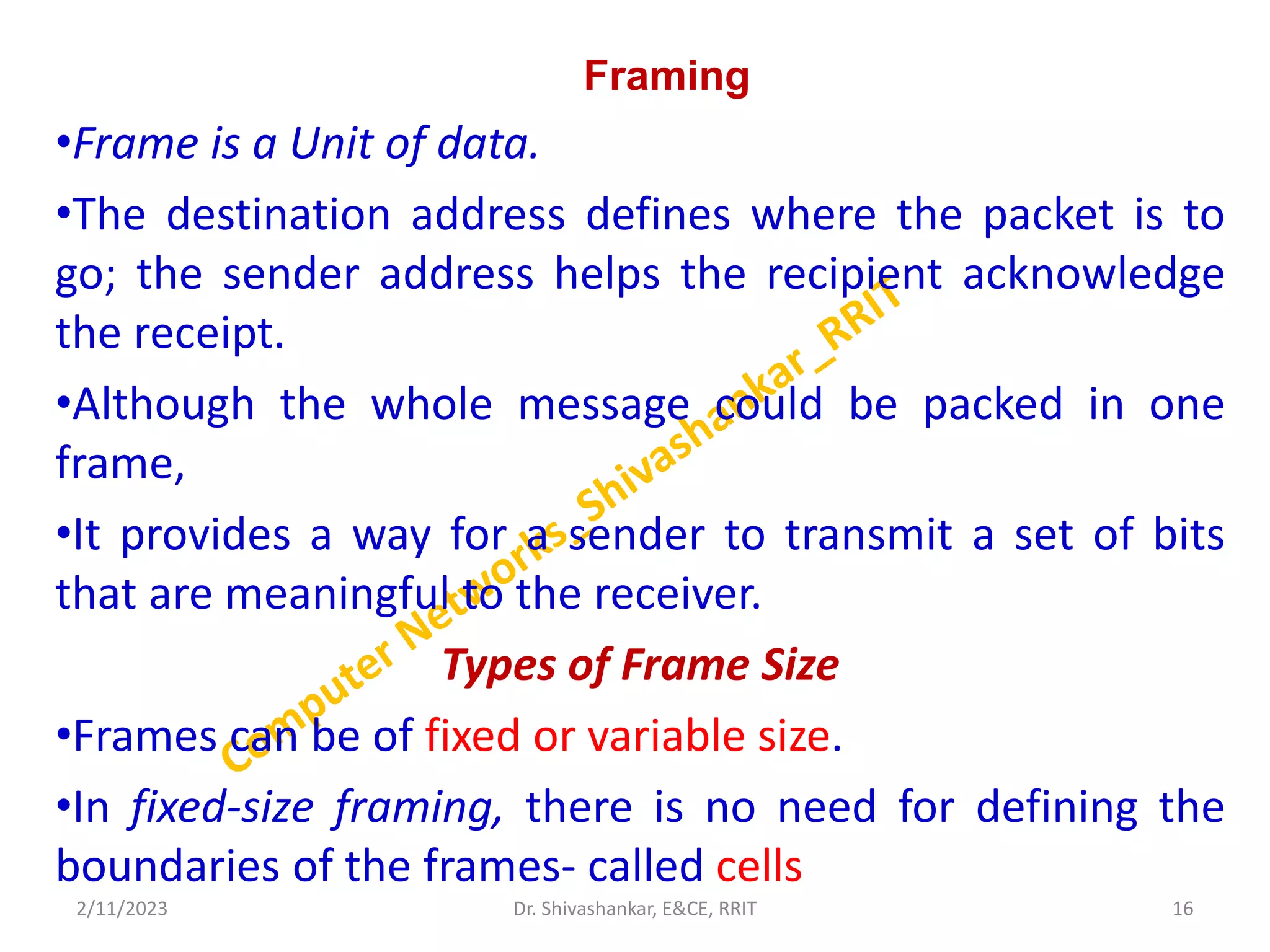 Framing

•Frame is a Unit of data.

•The destination address defines where the packet is to go; the sender address helps the recipient acknowledge the receipt.

•Although the whole message could be packed in one frame,

•It provides a way for a sender to transmit a set of bits that are meaningful to the receiver.

Types of Frame Size

•Frames can be of fixed or variable size.

•In fixed-size framing, there is no need for defining the boundaries of the frames- called cells

Computer Networks_Shivashankar_RRIT

2/11/2023 Dr. Shivashankar, E&CE, RRIT 16